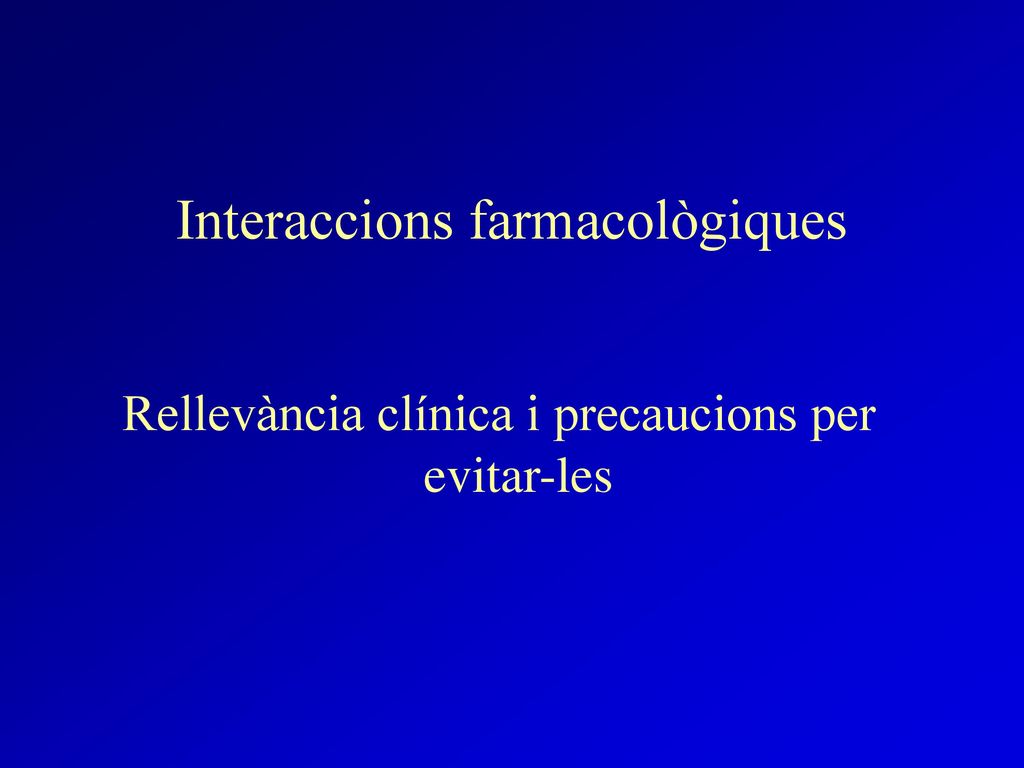 Interaccions farmacològiques

Rellevància clínica i precaucions per evitar-les